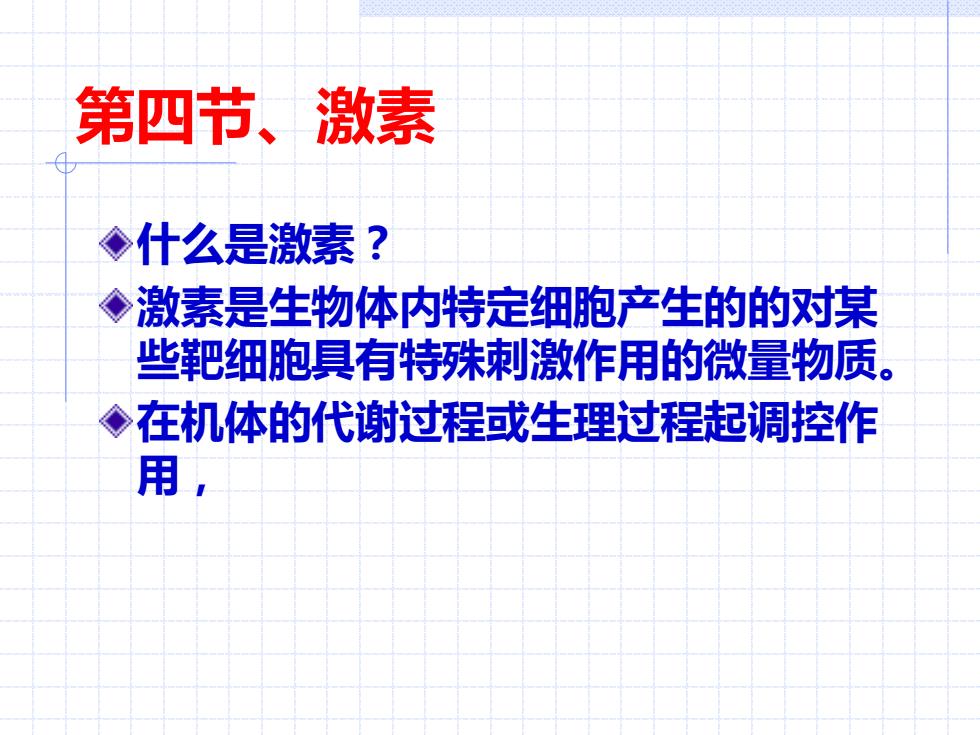 第四节、激素

什么是激素？

激素是生物体内特定细胞产生的的对某些靶细胞具有特殊刺激作用的微量物质。

在机体的代谢过程或生理过程起调控作用，